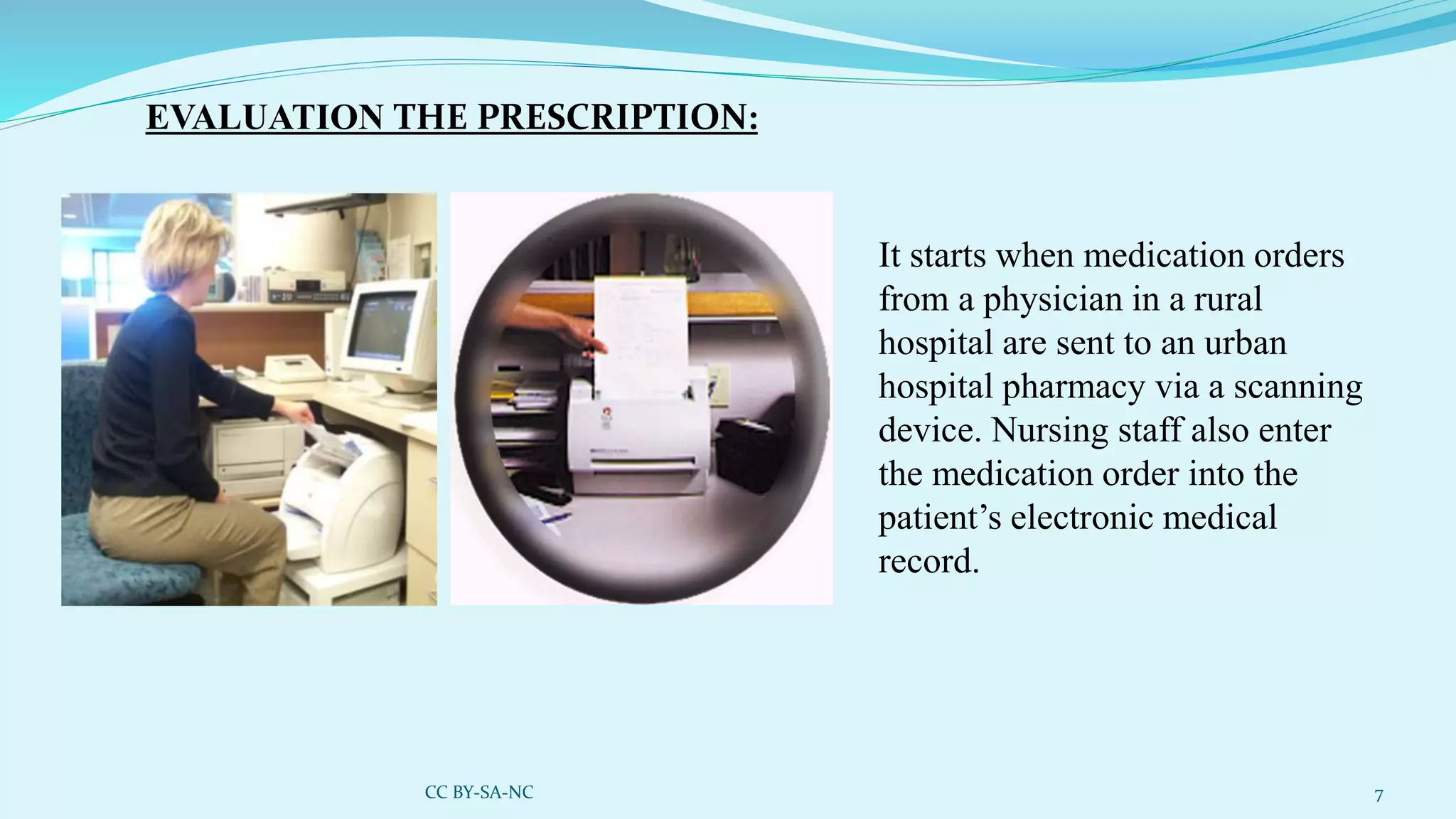 EVALUATION THE PRESCRIPTION:

It starts when medication orders from a physician in a rural hospital are sent to an urban hospital pharmacy via a scanning device. Nursing staff also enter the medication order into the patient’s electronic medical record.

CC BY-SA-NC

7